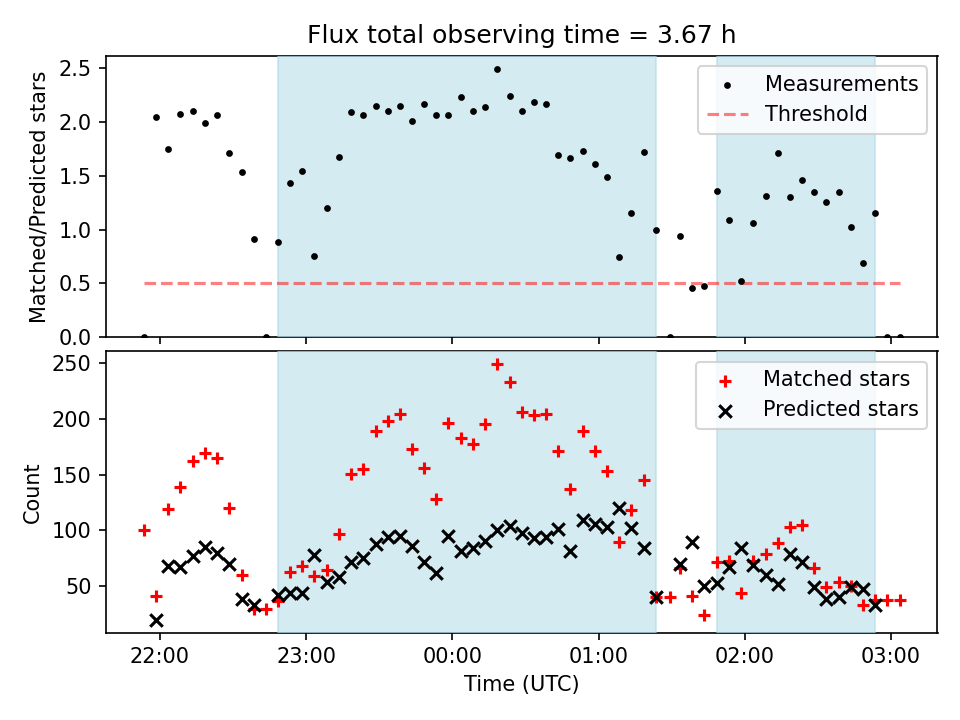 Flux total observing time = 3.67 h

Matched/Predicted stars

2.5
2.0
1.5
1.0
0.5
0.0

Measurements
Threshold

Count

250
200
150
100
50

Matched stars
Predicted stars

22:00
23:00
00:00
01:00
02:00
03:00

Time (UTC)